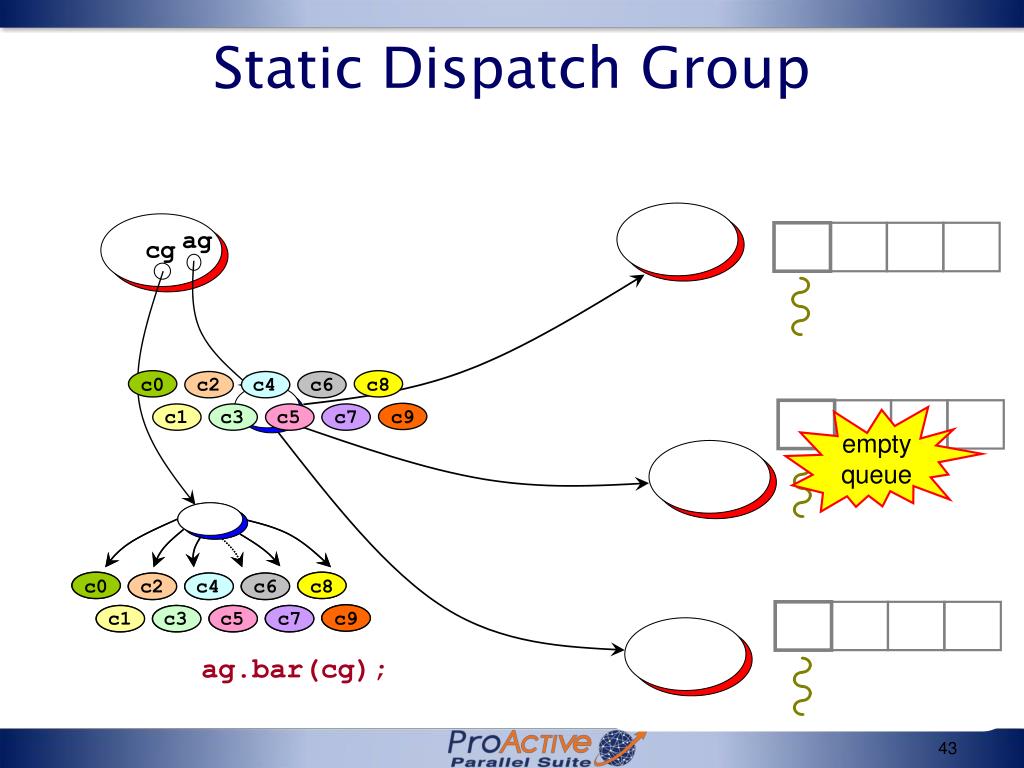 Static Dispatch Group

cg ag

c0 c2 c4 c6 c8
c1 c3 c5 c7 c9

empty queue

c0 c2 c4 c6 c8
c1 c3 c5 c7 c9

ag.bar(cg);

ProActive Parallel Suite

43